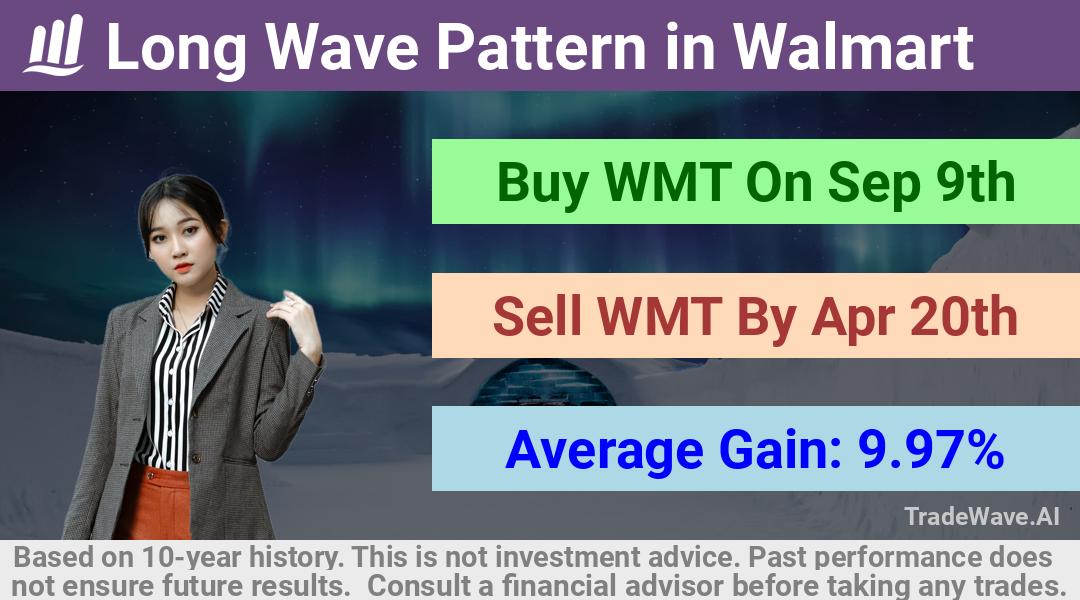 Long Wave Pattern in Walmart

Buy WMT On Sep 9th

Sell WMT By Apr 20th

Average Gain: 9.97%

TradeWave.AI

Based on 10-year history. This is not investment advice. Past performance does not ensure future results. Consult a financial advisor before taking any trades.